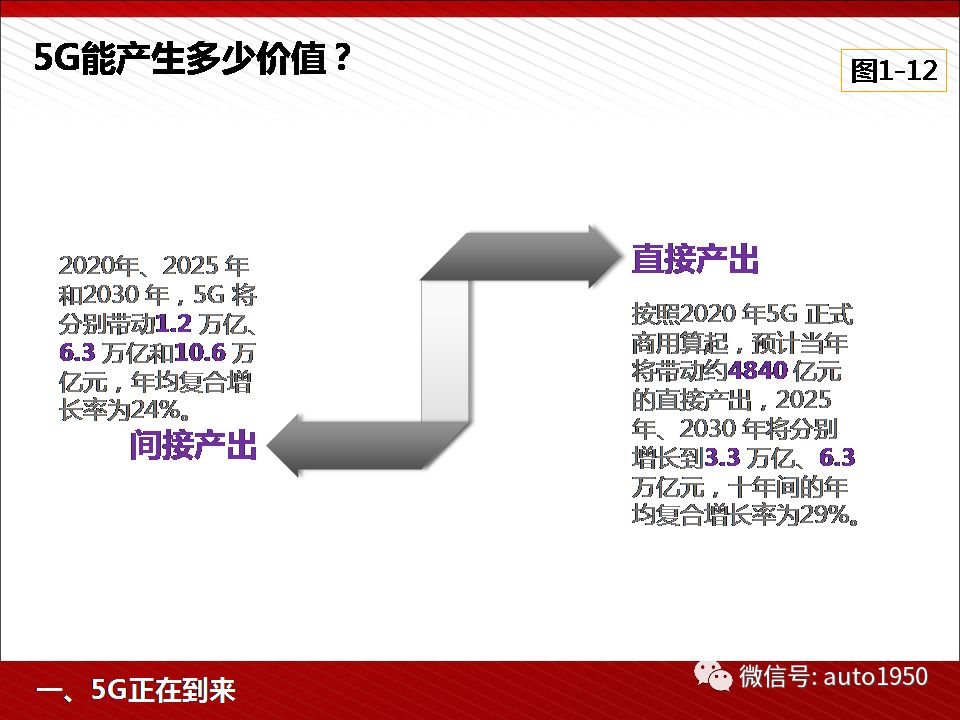 5G能产生多少价值？

图1-12

2020年、2025 年和2030 年，5G 将分别带动1.2 万亿、6.3 万亿和10.6 万亿元，年均复合增长率为24%。

间接产出

直接产出

按照2020 年5G 正式商用算起，预计当年将带动约4840 亿元的直接产出，2025 年、2030 年将分别增长到3.3 万亿、6.3 万亿元，十年间的年均复合增长率为29%。

一、5G正在到来

微信号: auto1950